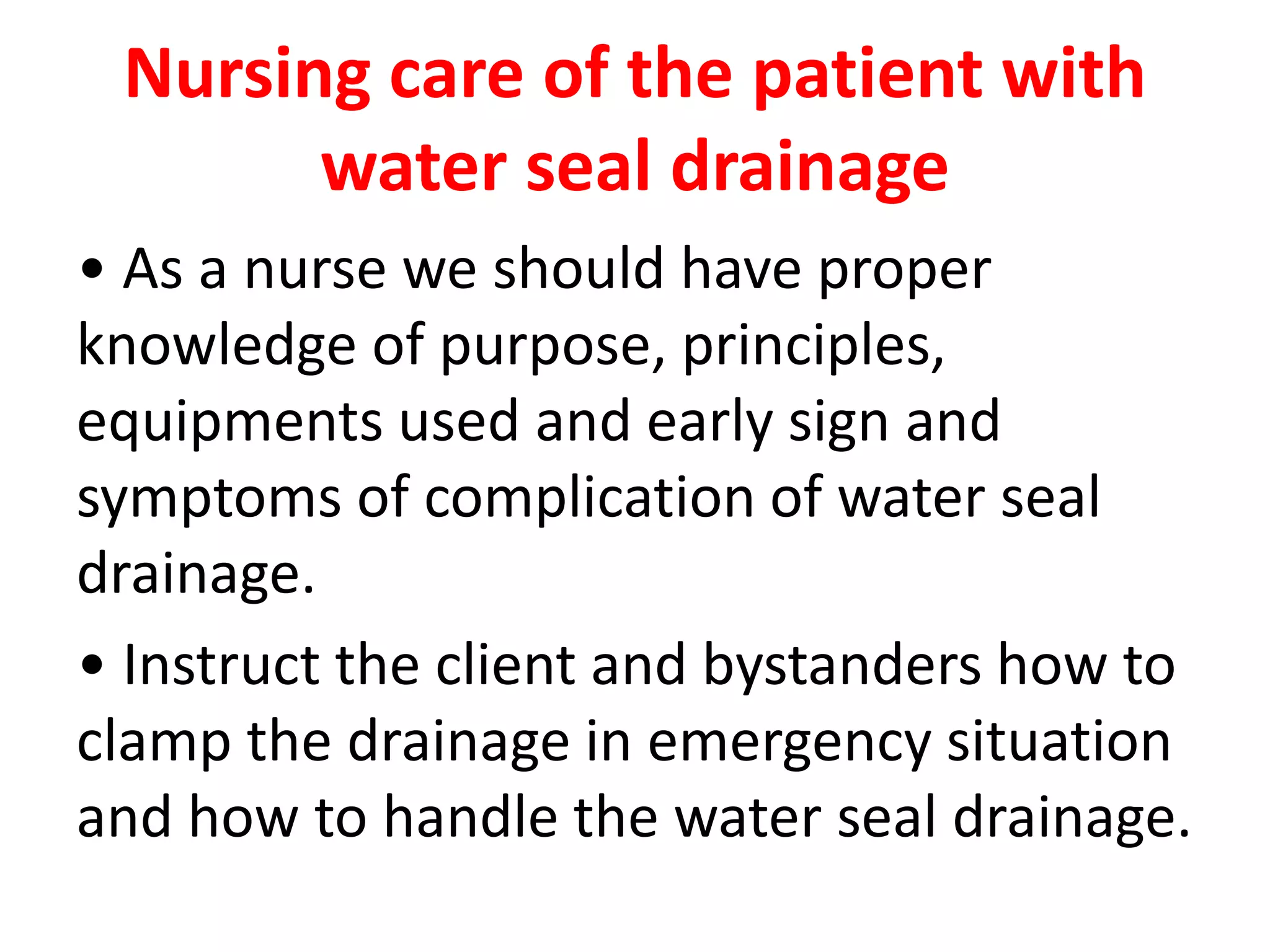 Nursing care of the patient with water seal drainage

• As a nurse we should have proper knowledge of purpose, principles, equipments used and early sign and symptoms of complication of water seal drainage.

• Instruct the client and bystanders how to clamp the drainage in emergency situation and how to handle the water seal drainage.